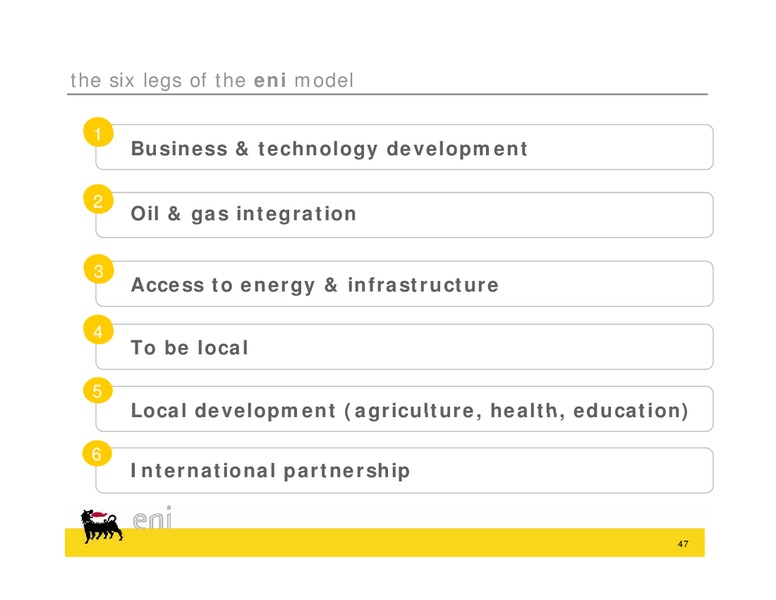 the six legs of the eni model

1
Business & technology development

2
Oil & gas integration

3
Access to energy & infrastructure

4
To be local

5
Local development (agriculture, health, education)

6
International partnership

eni

47